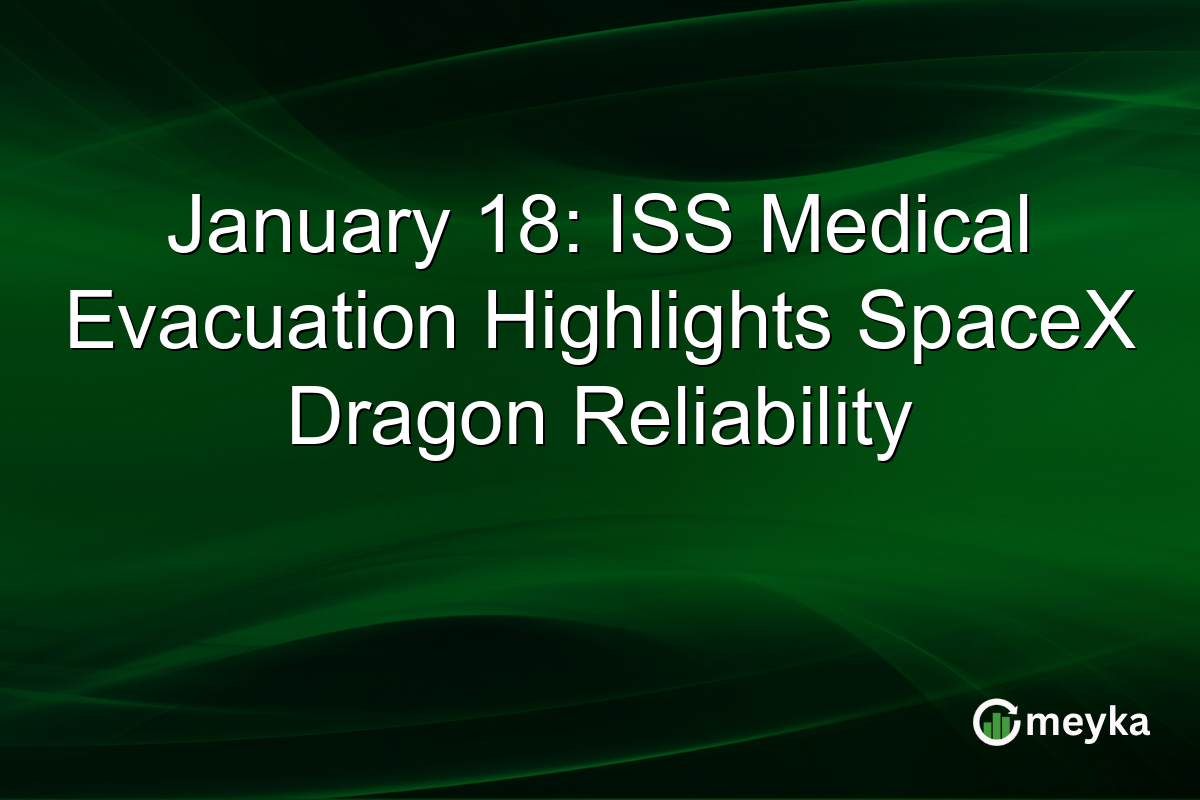 January 18: ISS Medical Evacuation Highlights SpaceX Dragon Reliability

meyka